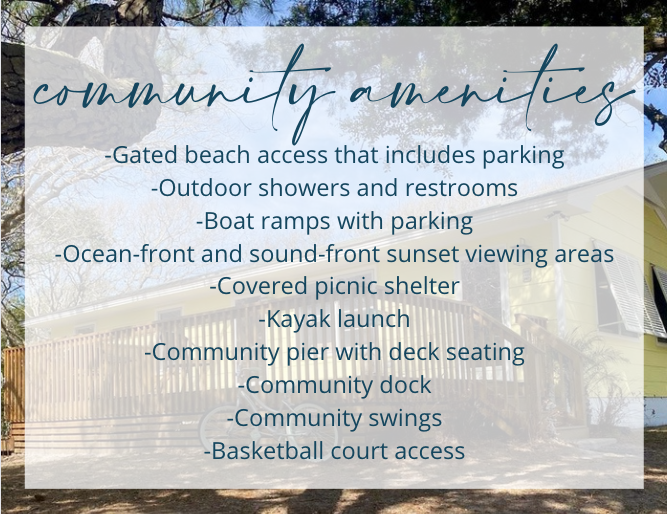 community amenities

-Gated beach access that includes parking
-Outdoor showers and restrooms
-Boat ramps with parking
-Ocean-front and sound-front sunset viewing areas
-Covered picnic shelter
-Kayak launch
-Community pier with deck seating
-Community dock
-Community swings
-Basketball court access